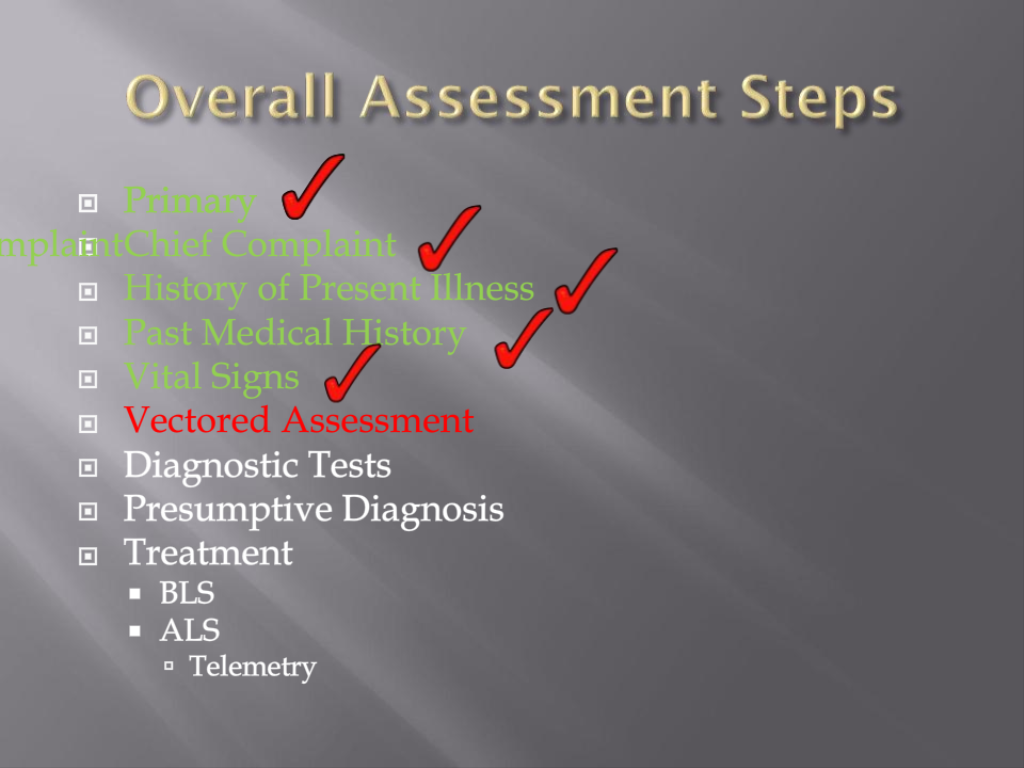 Overall Assessment Steps

Primary
mplaintChief Complaint
History of Present Illness
Past Medical History
Vital Signs
Vectored Assessment
Diagnostic Tests
Presumptive Diagnosis
Treatment
BLS
ALS
Telemetry